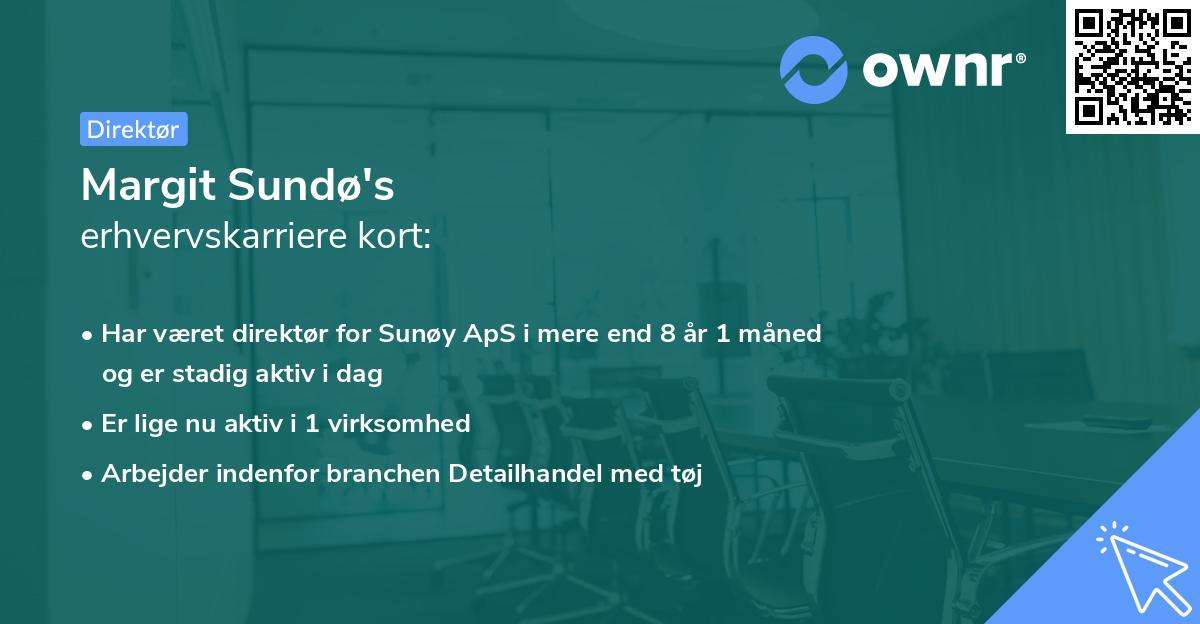 ownr®

Direktør

Margit Sundø's
erhvervskarriere kort:

• Har været direktør for Sunøy ApS i mere end 8 år 1 måned og er stadig aktiv i dag
• Er lige nu aktiv i 1 virksomhed
• Arbejder indenfor branchen Detailhandel med tøj